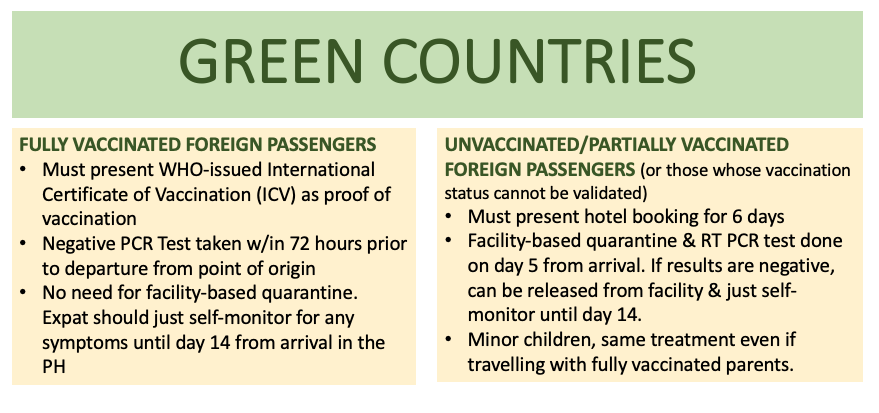 GREEN COUNTRIES

FULLY VACCINATED FOREIGN PASSENGERS
• Must present WHO-issued International Certificate of Vaccination (ICV) as proof of vaccination
• Negative PCR Test taken w/in 72 hours prior to departure from point of origin
• No need for facility-based quarantine. Expat should just self-monitor for any symptoms until day 14 from arrival in the PH

UNVACCINATED/PARTIALLY VACCINATED FOREIGN PASSENGERS (or those whose vaccination status cannot be validated)
• Must present hotel booking for 6 days
• Facility-based quarantine & RT PCR test done on day 5 from arrival. If results are negative, can be released from facility & just self-monitor until day 14.
• Minor children, same treatment even if travelling with fully vaccinated parents.